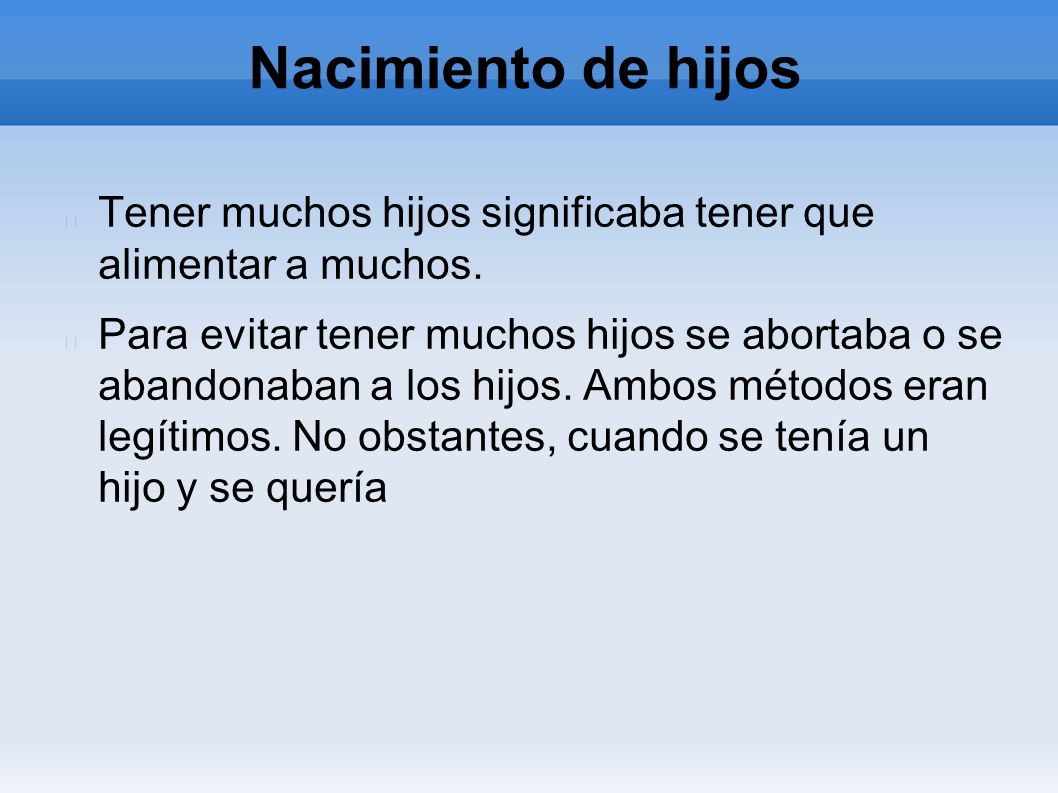 Nacimiento de hijos

Tener muchos hijos significaba tener que alimentar a muchos.

Para evitar tener muchos hijos se abortaba o se abandonaban a los hijos. Ambos métodos eran legítimos. No obstantes, cuando se tenía un hijo y se quería